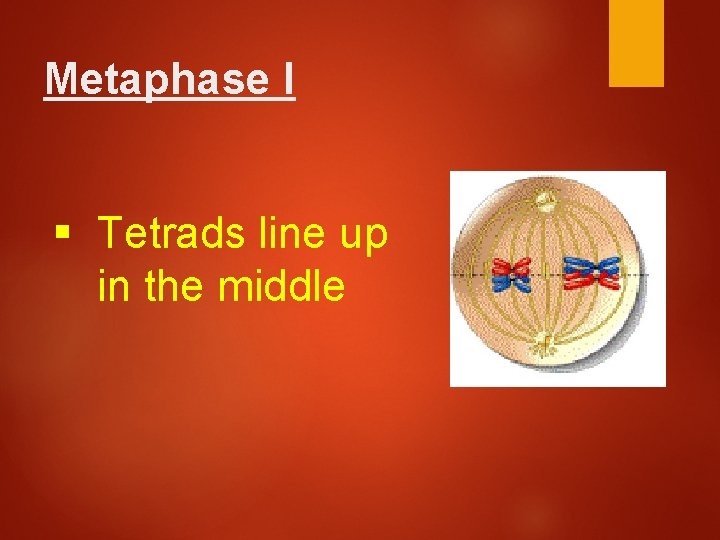 Metaphase I

▪ Tetrads line up in the middle